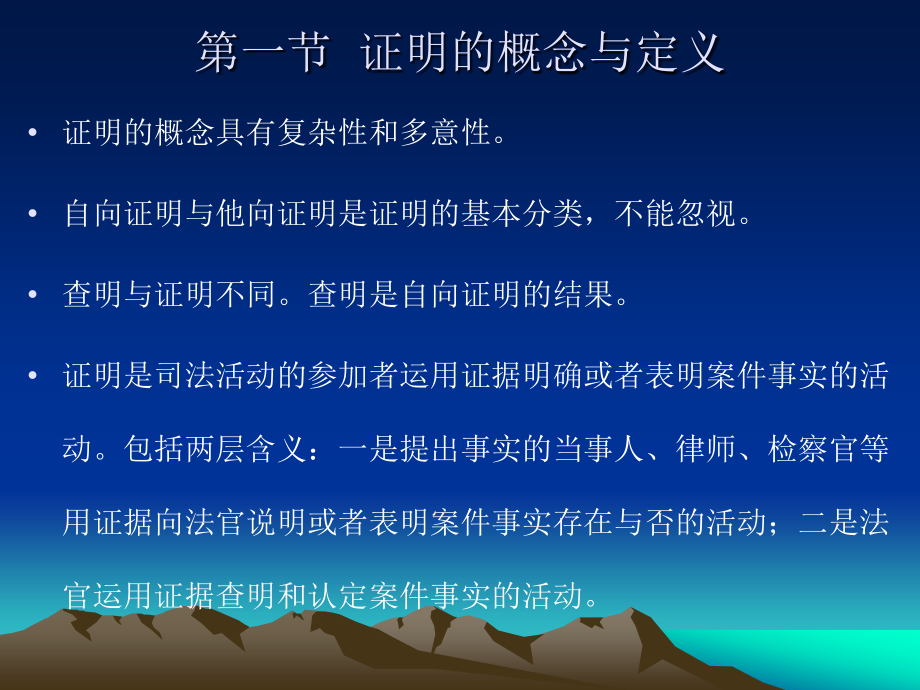 第一节 证明的概念与定义

• 证明的概念具有复杂性和多意性。

• 自向证明与他向证明是证明的基本分类，不能忽视。

• 查明与证明不同。查明是自向证明的结果。

• 证明是司法活动的参加者运用证据明确或者表明案件事实的活动。包括两层含义：一是提出事实的当事人、律师、检察官等用证据向法官说明或者表明案件事实存在与否的活动；二是法官运用证据查明和认定案件事实的活动。